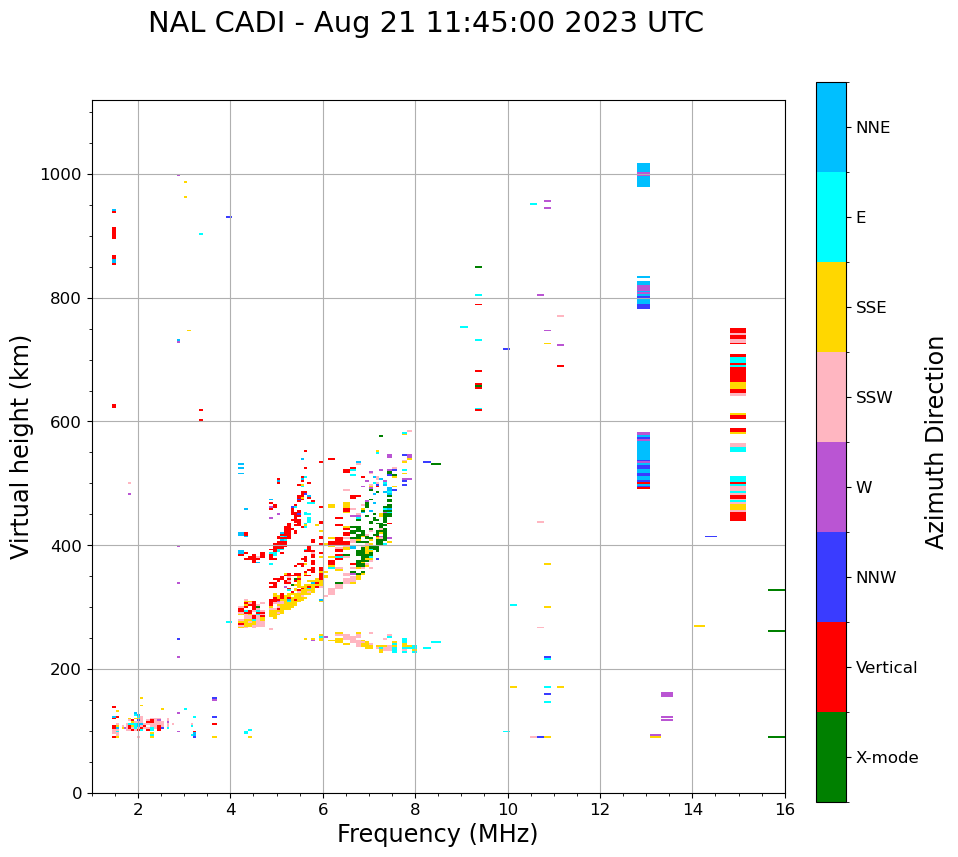 NAL CADI - Aug 21 11:45:00 2023 UTC

Virtual height (km)

1000
800
600
400
200
0

2
4
6
8
10
12
14
16

Frequency (MHz)

NNE
E
SSE
SSW
W
NNW
Vertical
X-mode

Azimuth Direction